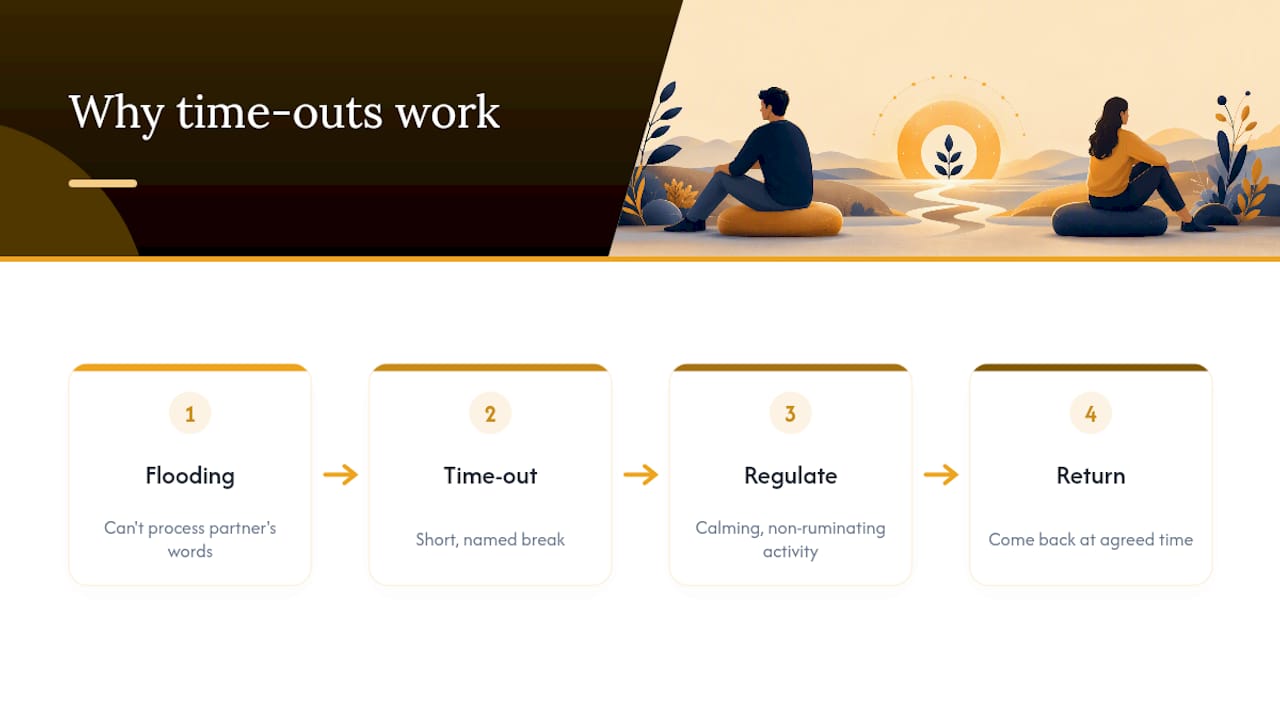 Why time-outs work

1
Flooding
Can't process partner's words

2
Time-out
Short, named break

3
Regulate
Calming, non-ruminating activity

4
Return
Come back at agreed time